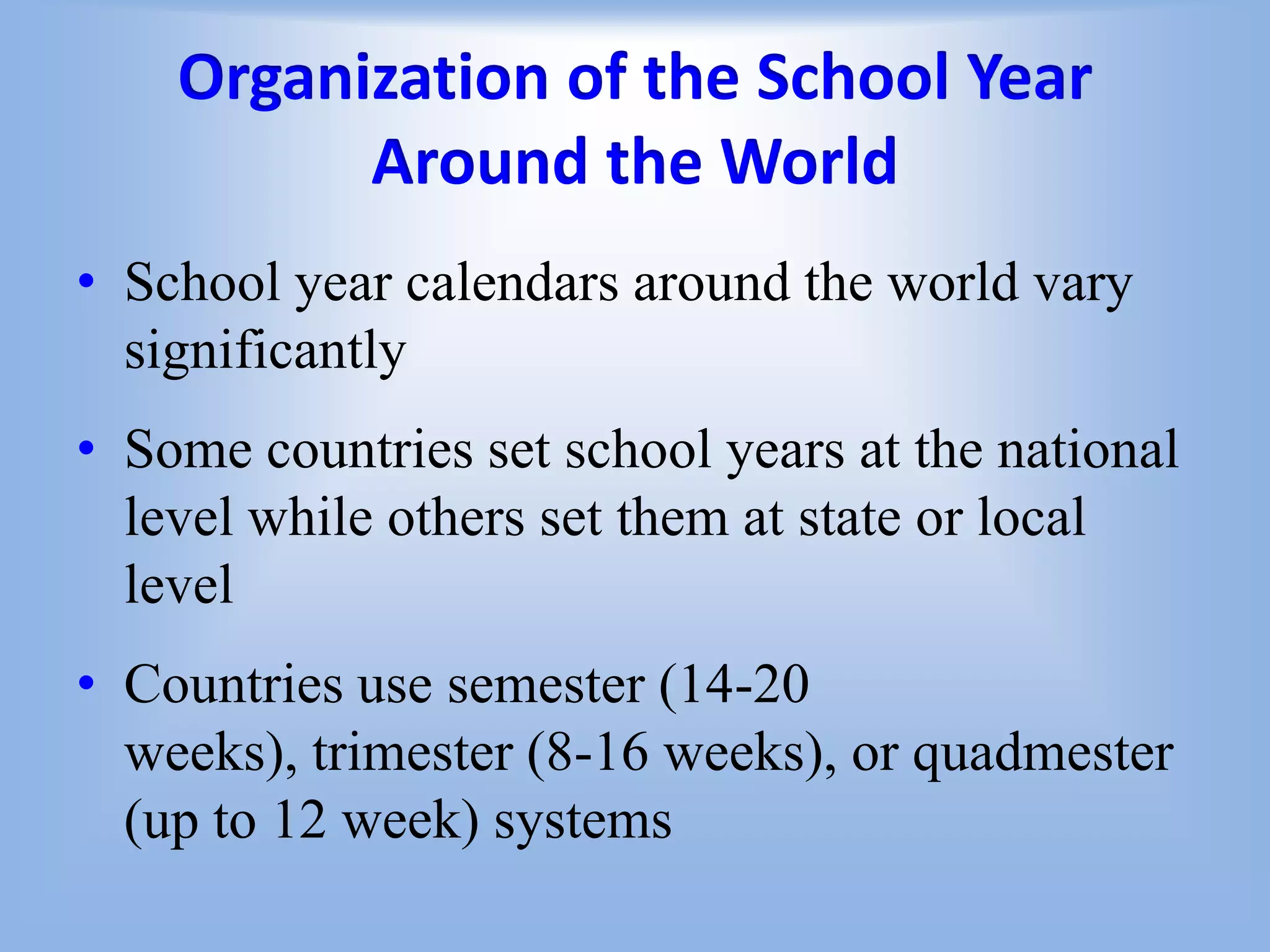 Organization of the School Year Around the World

• School year calendars around the world vary significantly

• Some countries set school years at the national level while others set them at state or local level

• Countries use semester (14-20 weeks), trimester (8-16 weeks), or quadmester (up to 12 week) systems